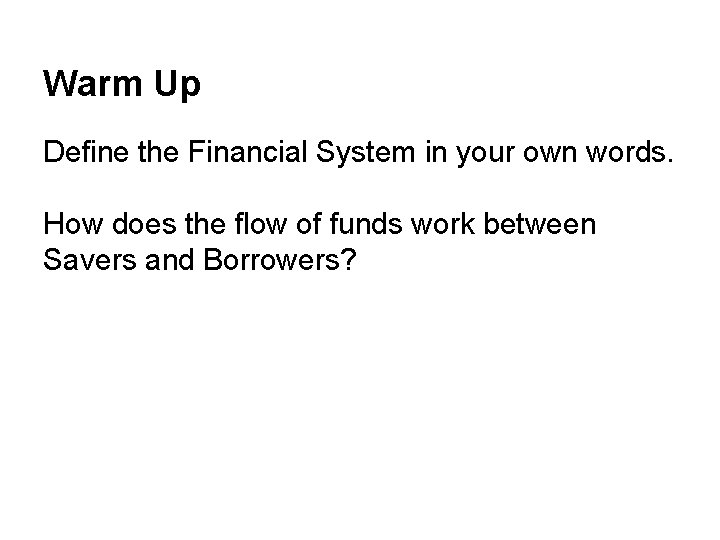 Warm Up

Define the Financial System in your own words.

How does the flow of funds work between Savers and Borrowers?